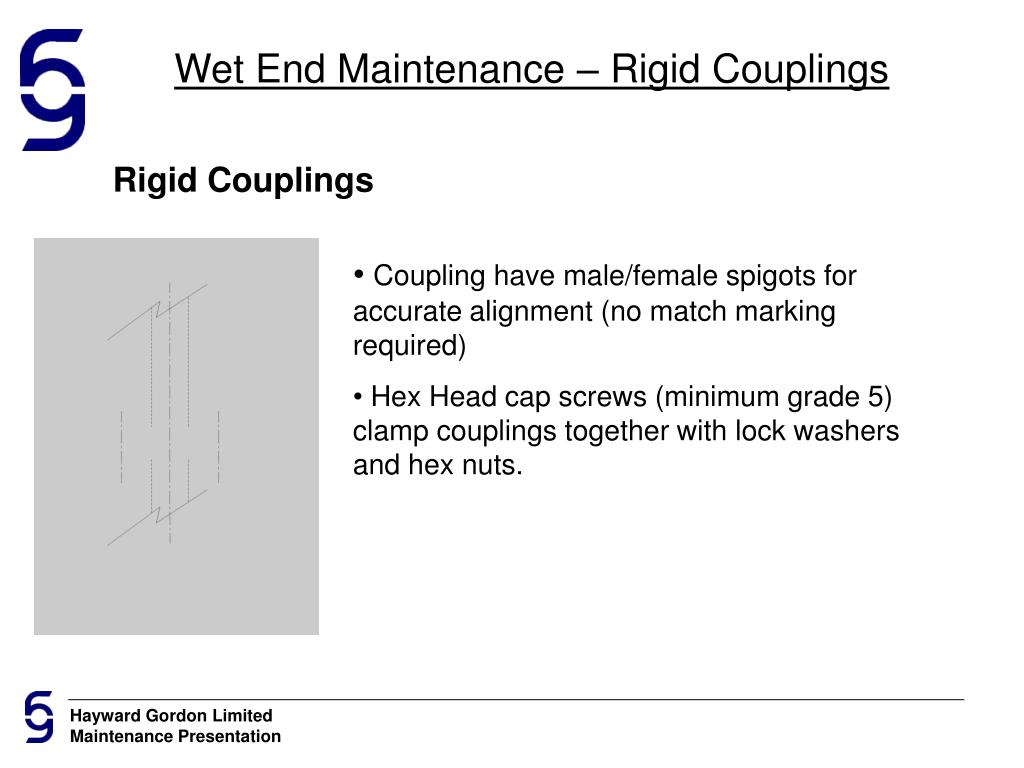 Wet End Maintenance – Rigid Couplings

Rigid Couplings

• Coupling have male/female spigots for accurate alignment (no match marking required)

• Hex Head cap screws (minimum grade 5) clamp couplings together with lock washers and hex nuts.

Hayward Gordon Limited
Maintenance Presentation